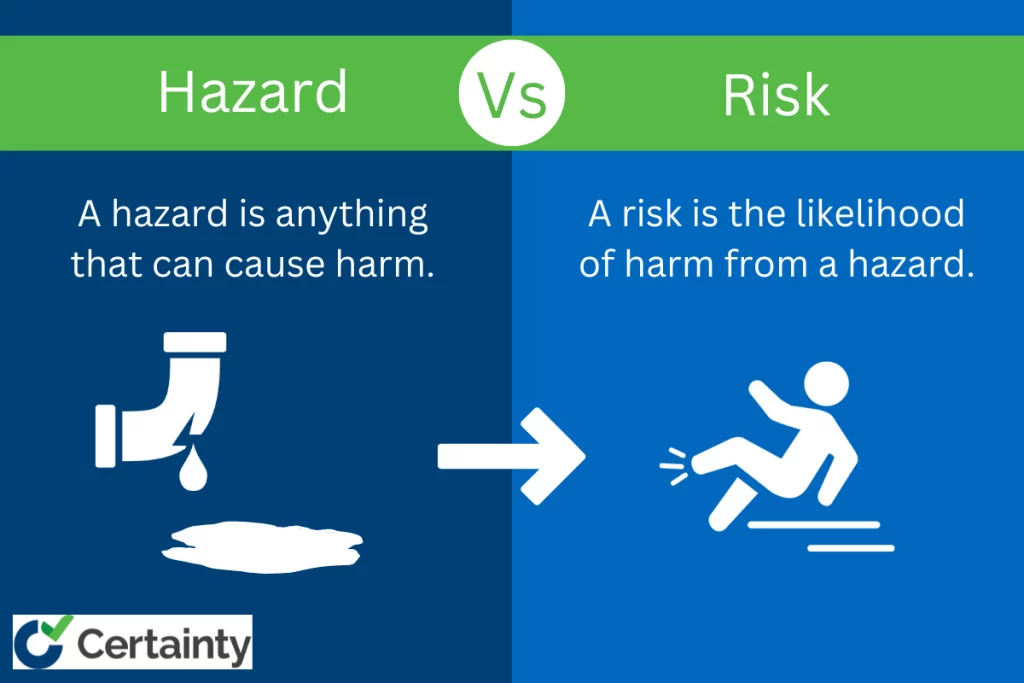 Hazard

Vs

Risk

A hazard is anything that can cause harm.

A risk is the likelihood of harm from a hazard.

Certainty